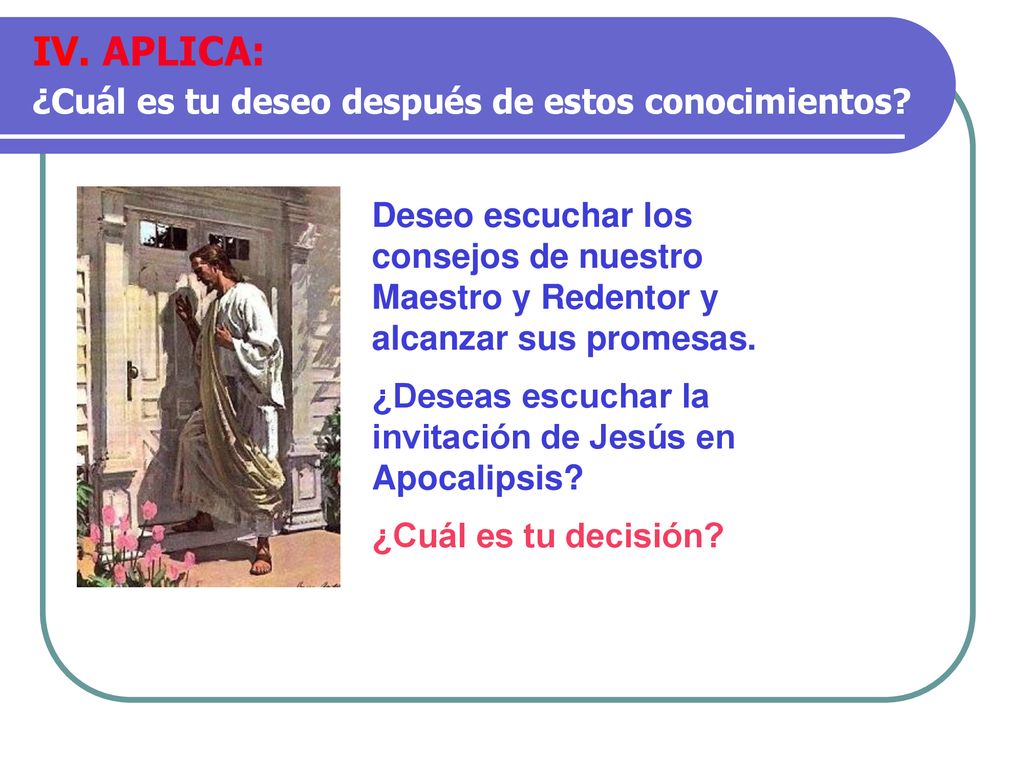 IV. APLICA:
¿Cuál es tu deseo después de estos conocimientos?

Deseo escuchar los consejos de nuestro Maestro y Redentor y alcanzar sus promesas.

¿Deseas escuchar la invitación de Jesús en Apocalipsis?

¿Cuál es tu decisión?